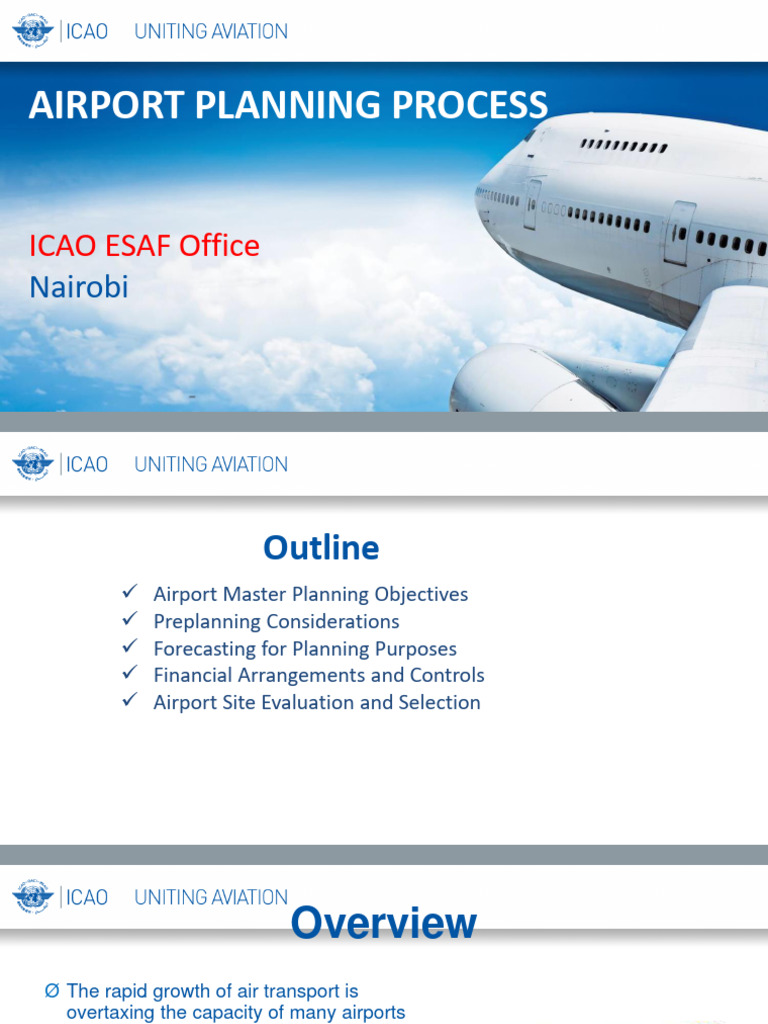 ICAO UNITING AVIATION

AIRPORT PLANNING PROCESS

ICAO ESAF Office
Nairobi

ICAO UNITING AVIATION

Outline

✓ Airport Master Planning Objectives
✓ Preplanning Considerations
✓ Forecasting for Planning Purposes
✓ Financial Arrangements and Controls
✓ Airport Site Evaluation and Selection

ICAO UNITING AVIATION

Overview

Ø The rapid growth of air transport is overtaxing the capacity of many airports